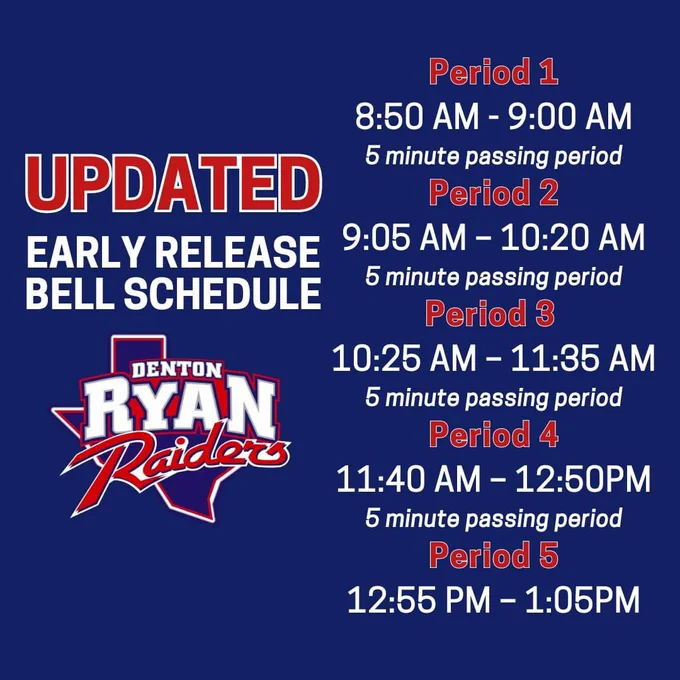 UPDATED

EARLY RELEASE
BELL SCHEDULE

DENTON
RYAN
Raiders

Period 1

8:50 AM - 9:00 AM

5 minute passing period

Period 2

9:05 AM – 10:20 AM

5 minute passing period

Period 3

10:25 AM – 11:35 AM

5 minute passing period

Period 4

11:40 AM – 12:50PM

5 minute passing period

Period 5

12:55 PM – 1:05PM